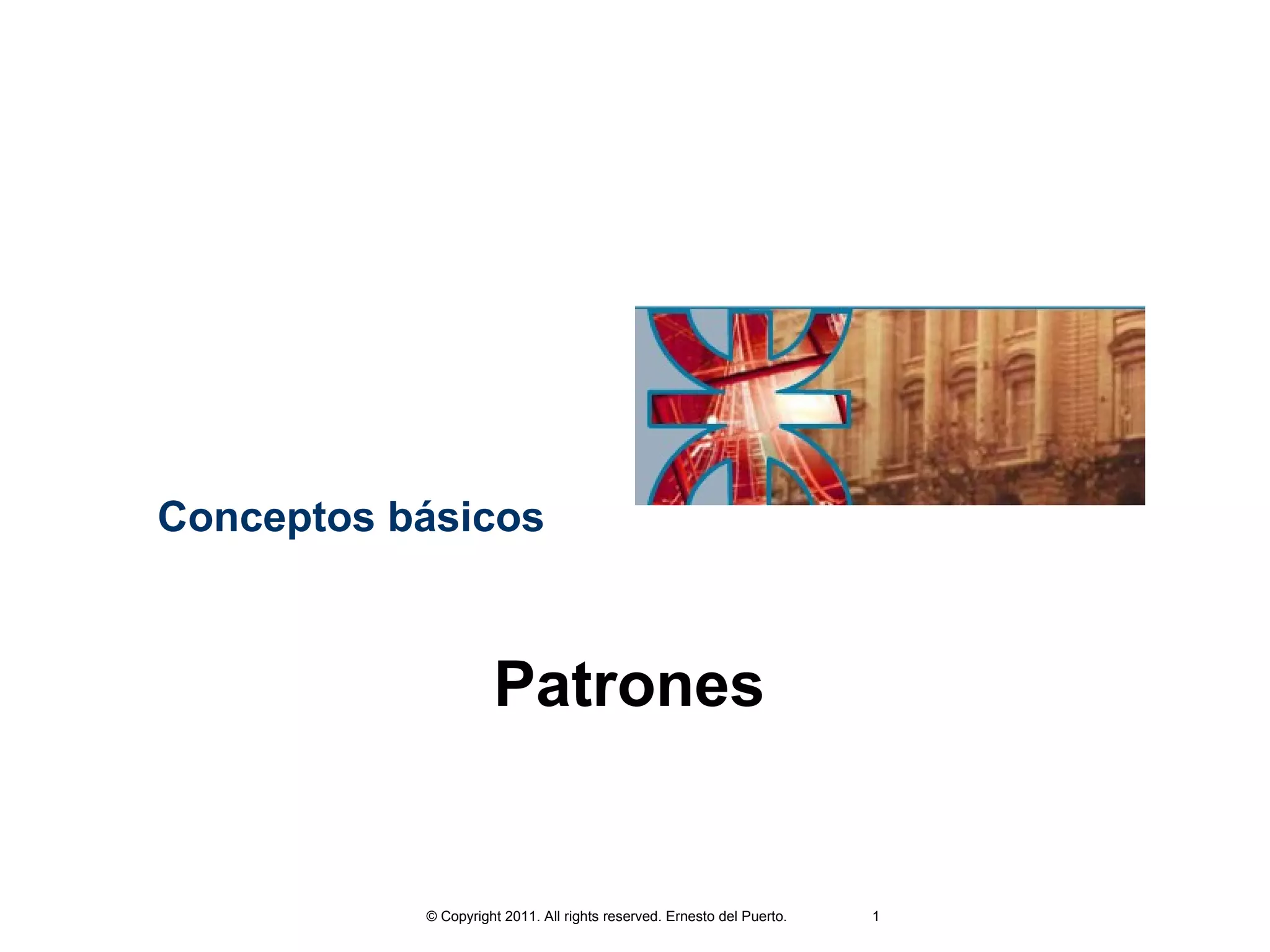 Conceptos básicos

Patrones

© Copyright 2011. All rights reserved. Ernesto del Puerto. 1